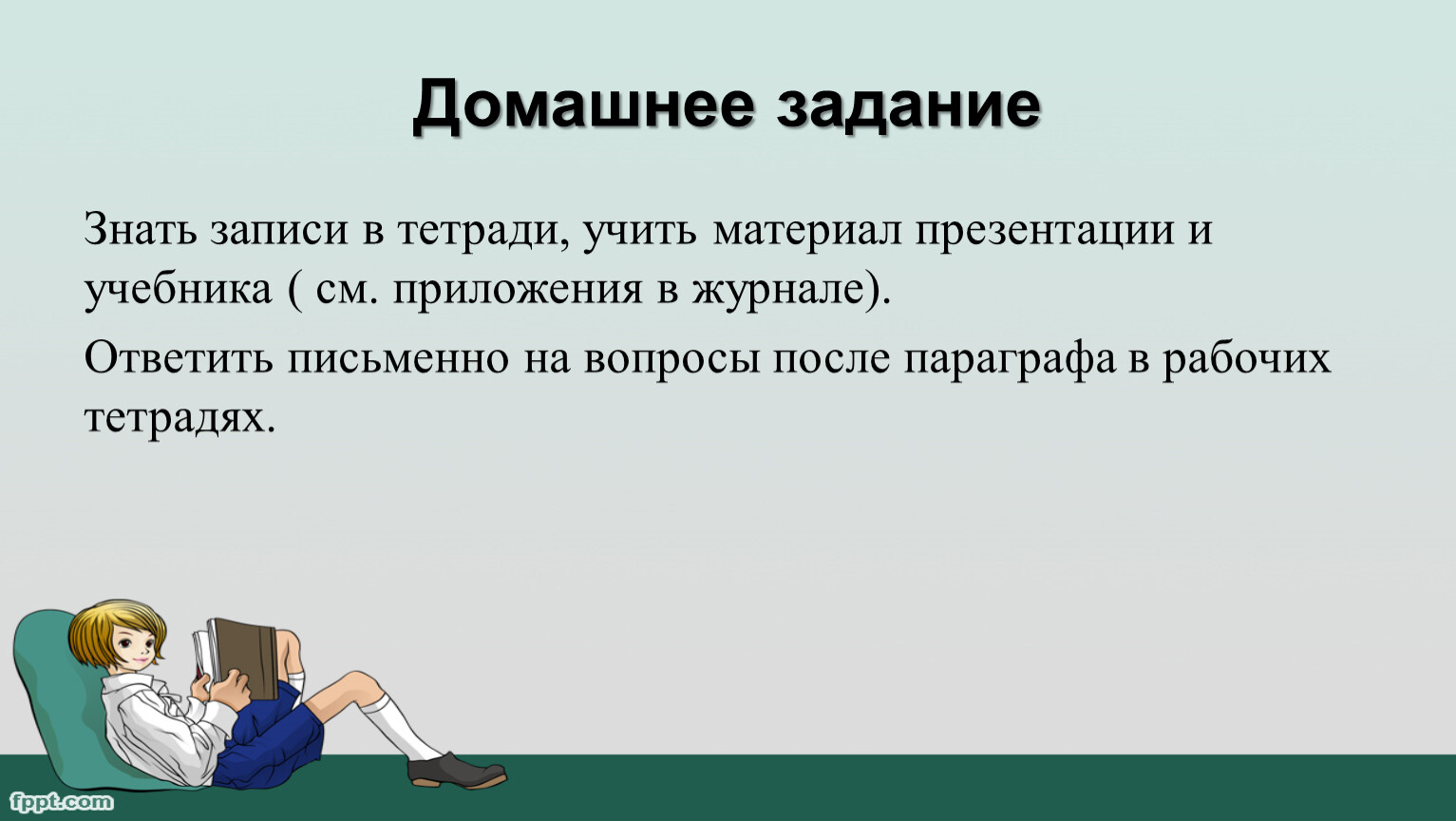 Домашнее задание

Знать записи в тетради, учить материал презентации и учебника ( см. приложения в журнале).

Ответить письменно на вопросы после параграфа в рабочих тетрадях.

fppt.com